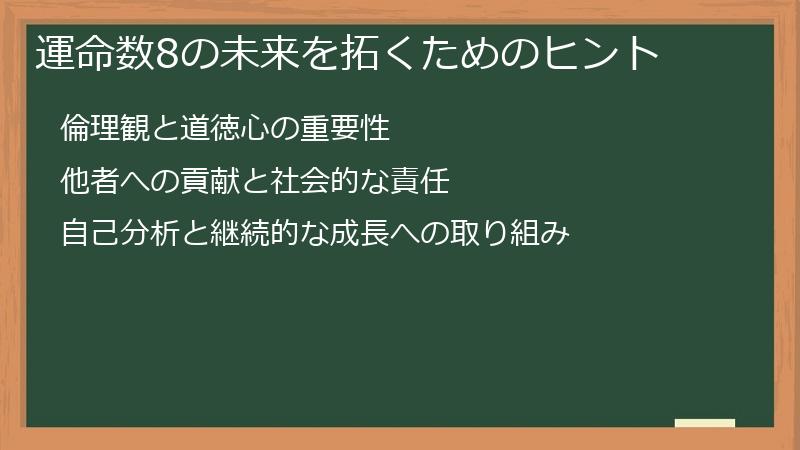 運命数8の未来を拓くためのヒント

倫理観と道徳心の重要性

他者への貢献と社会的な責任

自己分析と継続的な成長への取り組み